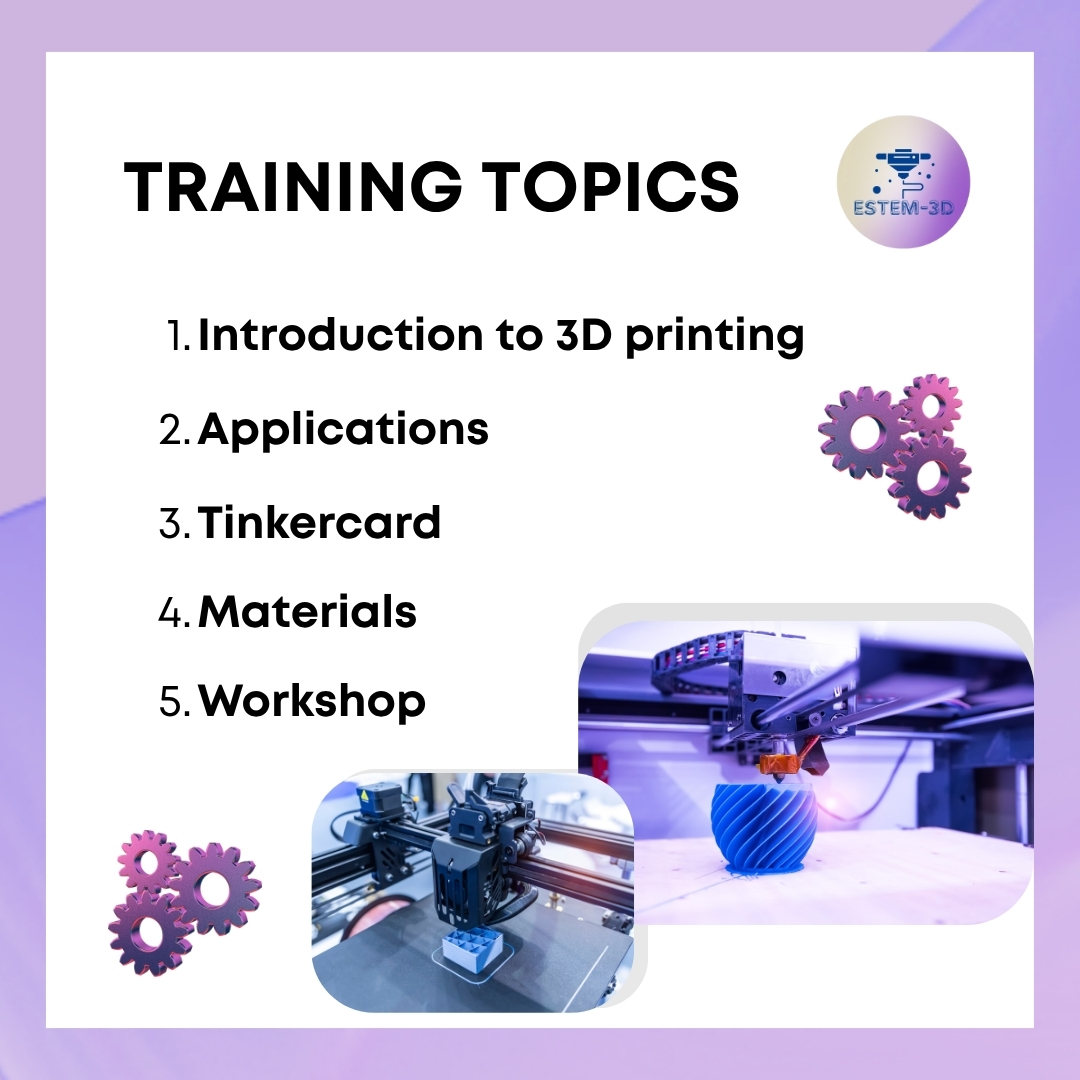 TRAINING TOPICS

ESTEM-3D

1. Introduction to 3D printing
2. Applications
3. Tinkercard
4. Materials
5. Workshop